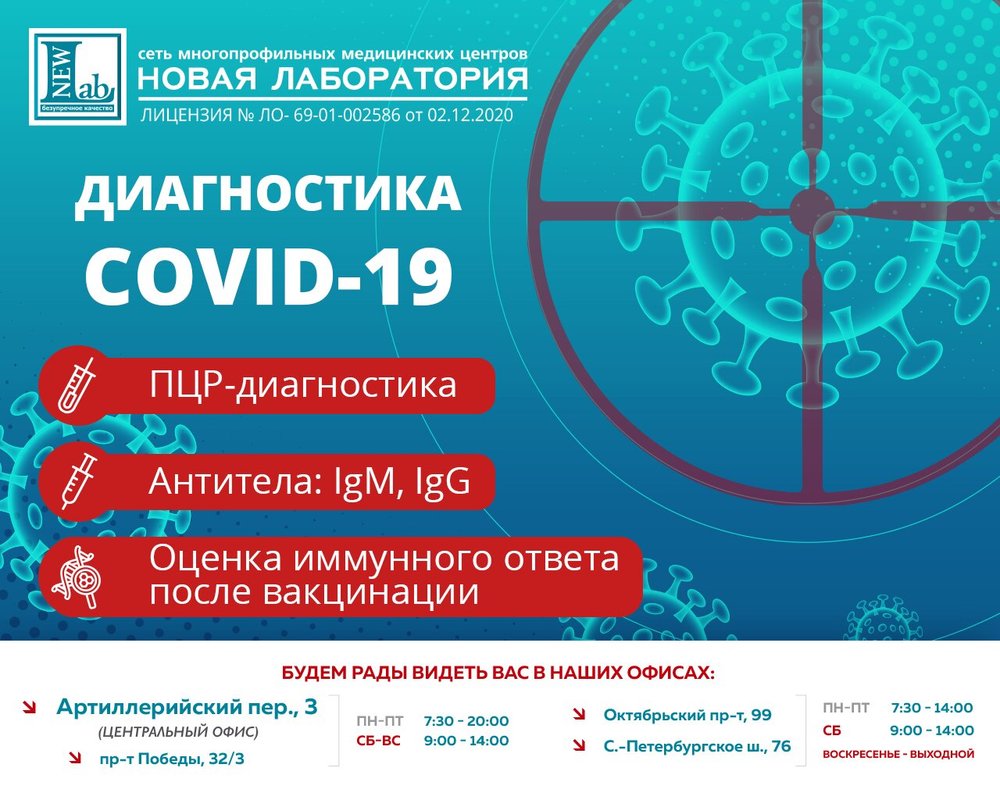 NEW Lab безупречное качество

сеть многопрофильных медицинских центров
НОВАЯ ЛАБОРАТОРИЯ
ЛИЦЕНЗИЯ № ЛО- 69-01-002586 от 02.12.2020

ДИАГНОСТИКА
COVID-19

ПЦР-диагностика

Антитела: IgM, IgG

Оценка иммунного ответа после вакцинации

БУДЕМ РАДЫ ВИДЕТЬ ВАС В НАШИХ ОФИСАХ:

Артиллерийский пер., 3
(ЦЕНТРАЛЬНЫЙ ОФИС)
пр-т Победы, 32/3

ПН-ПТ 7:30 - 20:00
СБ-ВС 9:00 - 14:00

Октябрьский пр-т, 99
С.-Петербургское ш., 76

ПН-ПТ 7:30 - 14:00
СБ 9:00 - 14:00
ВОСКРЕСЕНЬЕ - ВЫХОДНОЙ